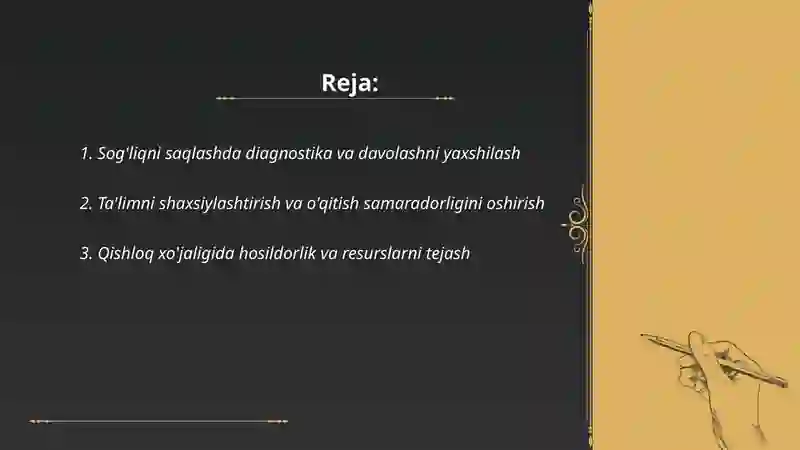 Reja:

1. Sog'liqni saqlashda diagnostika va davolashni yaxshilash

2. Ta'limni shaxsiylashtirish va o'qitish samaradorligini oshirish

3. Qishloq xo'jaligida hosildorlik va resurslarni tejash